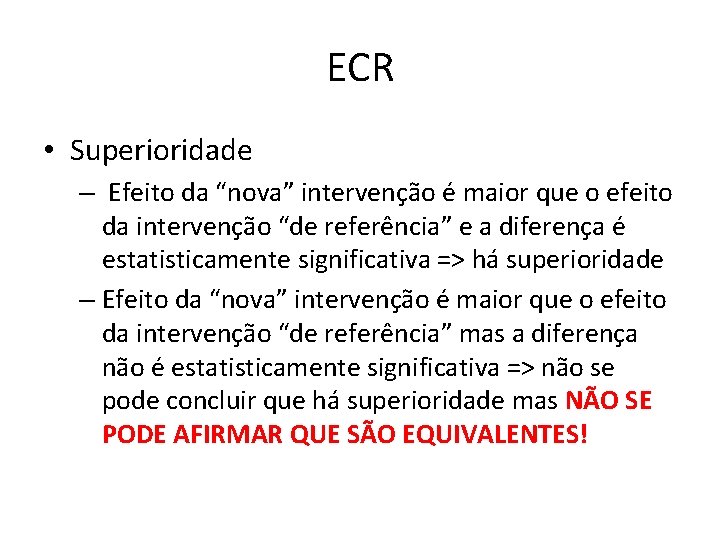 ECR

• Superioridade

– Efeito da “nova” intervenção é maior que o efeito da intervenção “de referência” e a diferença é estatisticamente significativa => há superioridade

– Efeito da “nova” intervenção é maior que o efeito da intervenção “de referência” mas a diferença não é estatisticamente significativa => não se pode concluir que há superioridade mas NÃO SE PODE AFIRMAR QUE SÃO EQUIVALENTES!